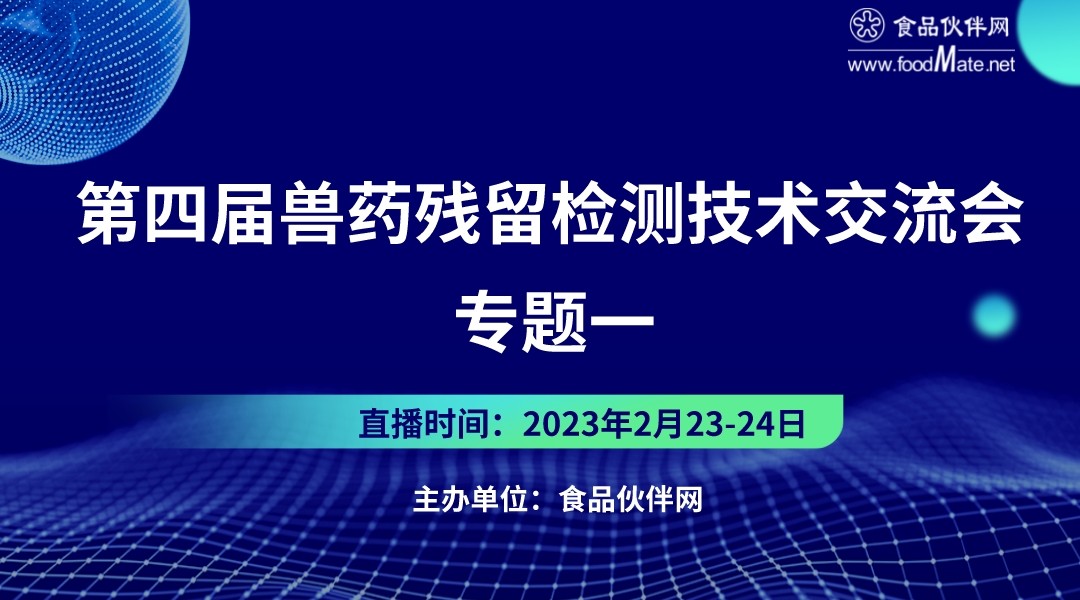 食品伙伴网
www.foodMate.net

第四届兽药残留检测技术交流会

专题一

直播时间：2023年2月23-24日

主办单位：食品伙伴网